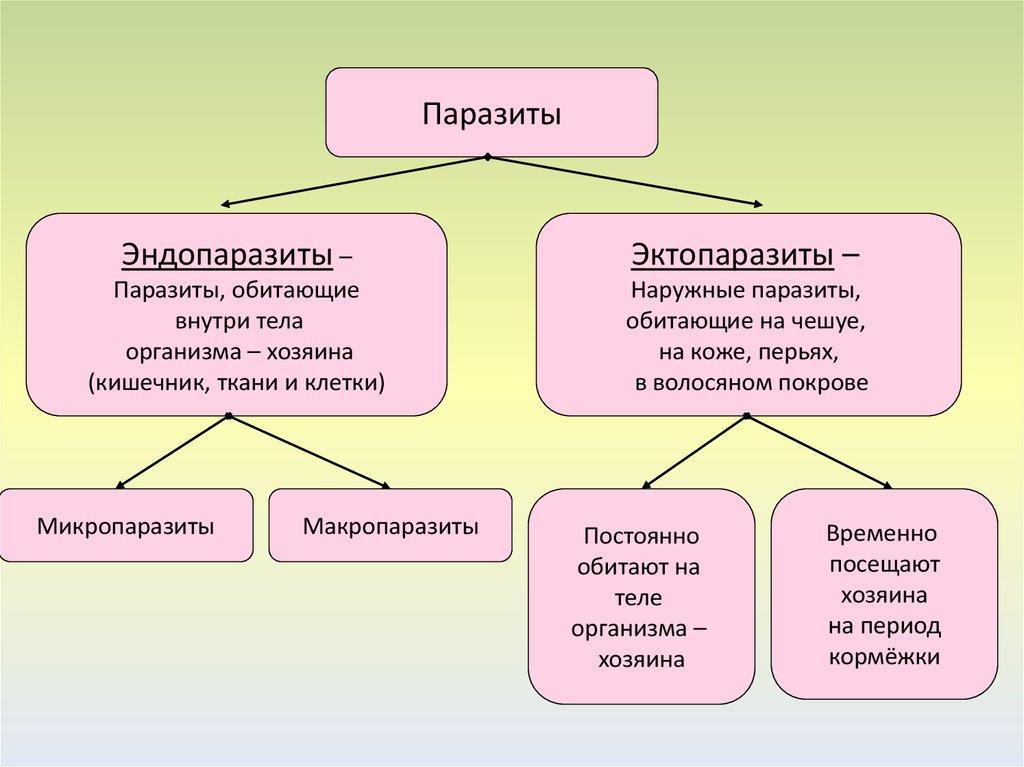 Паразиты

Эндопаразиты –
Паразиты, обитающие внутри тела организма – хозяина (кишечник, ткани и клетки)

Эктопаразиты –
Наружные паразиты, обитающие на чешуе, на коже, перьях, в волосяном покрове

Микропаразиты

Макропаразиты

Постоянно обитают на теле организма – хозяина

Временно посещают хозяина на период кормёжки